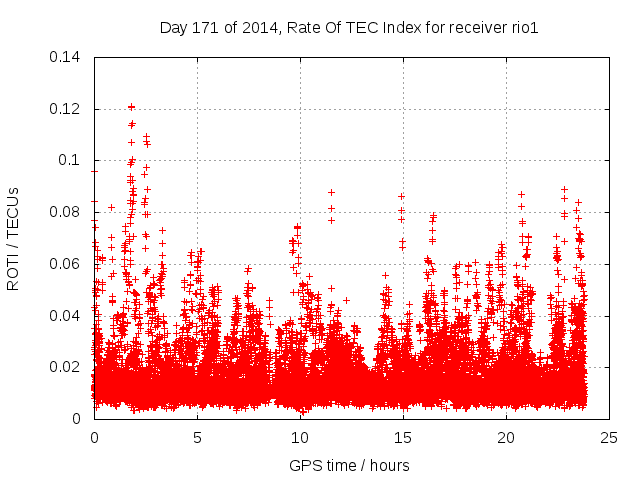 Day 171 of 2014, Rate Of TEC Index for receiver rio1

ROTI / TECUs

0.14
0.12
0.1
0.08
0.06
0.04
0.02
0

0
5
10
15
20
25

GPS time / hours